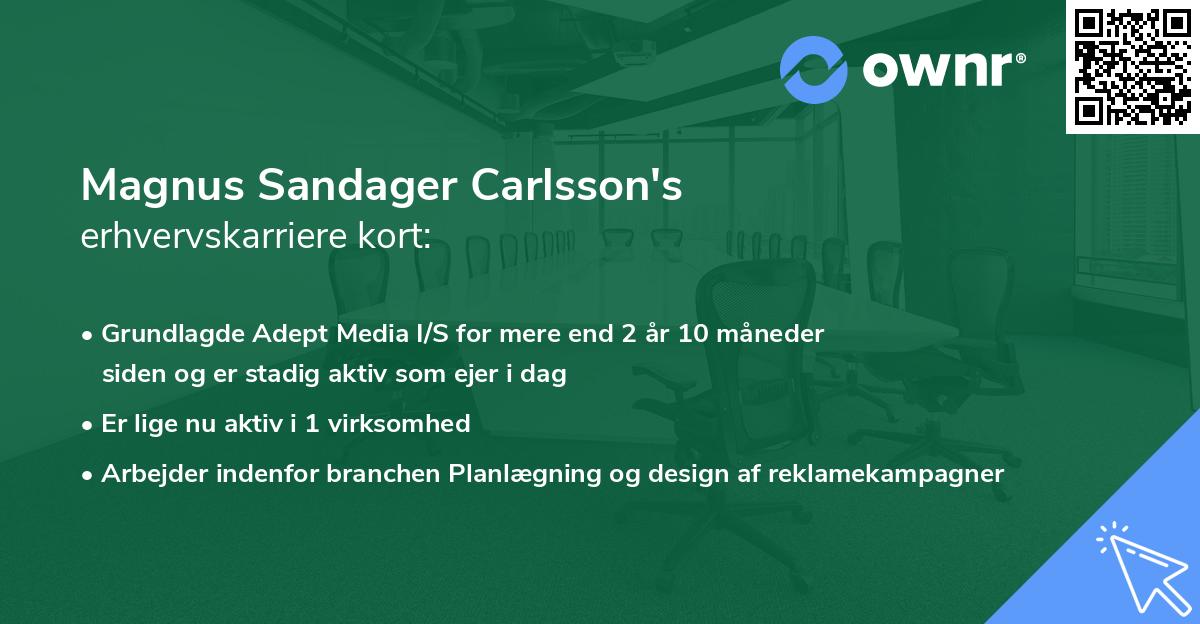 ownr®

Magnus Sandager Carlsson's
erhvervskarriere kort:

• Grundlagde Adept Media I/S for mere end 2 år 10 måneder siden og er stadig aktiv som ejer i dag

• Er lige nu aktiv i 1 virksomhed

• Arbejder indenfor branchen Planlægning og design af reklamekampagner